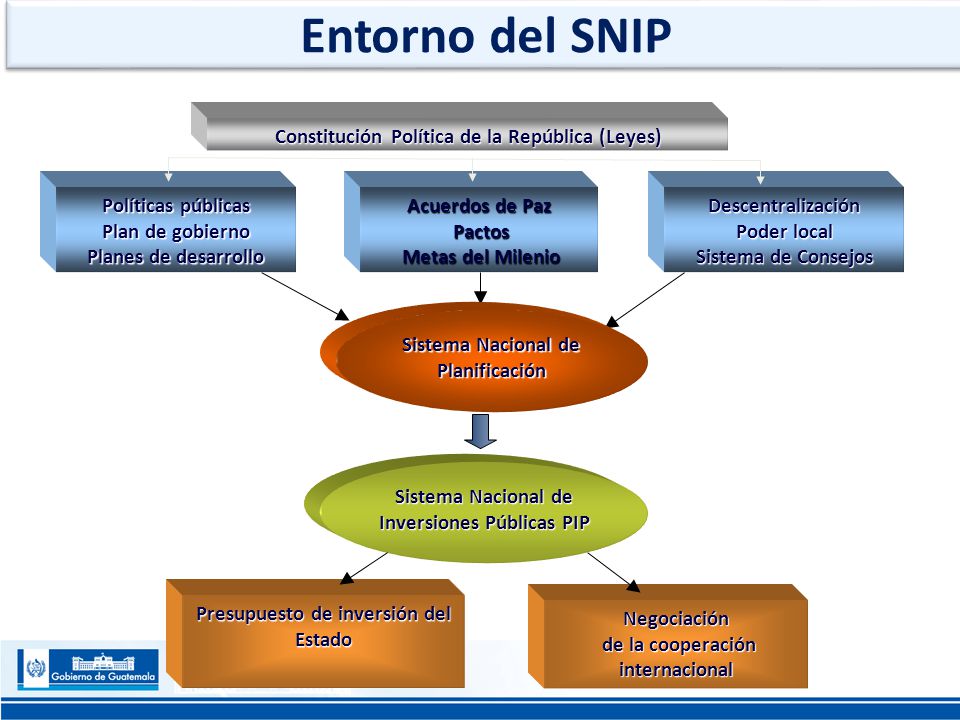 Entorno del SNIP

Constitución Política de la República (Leyes)

Políticas públicas
Plan de gobierno
Planes de desarrollo

Acuerdos de Paz
Pactos
Metas del Milenio

Descentralización
Poder local
Sistema de Consejos

Sistema Nacional de Planificación

Sistema Nacional de Inversiones Públicas PIP

Presupuesto de inversión del Estado

Negociación de la cooperación internacional

Gobierno de Guatemala